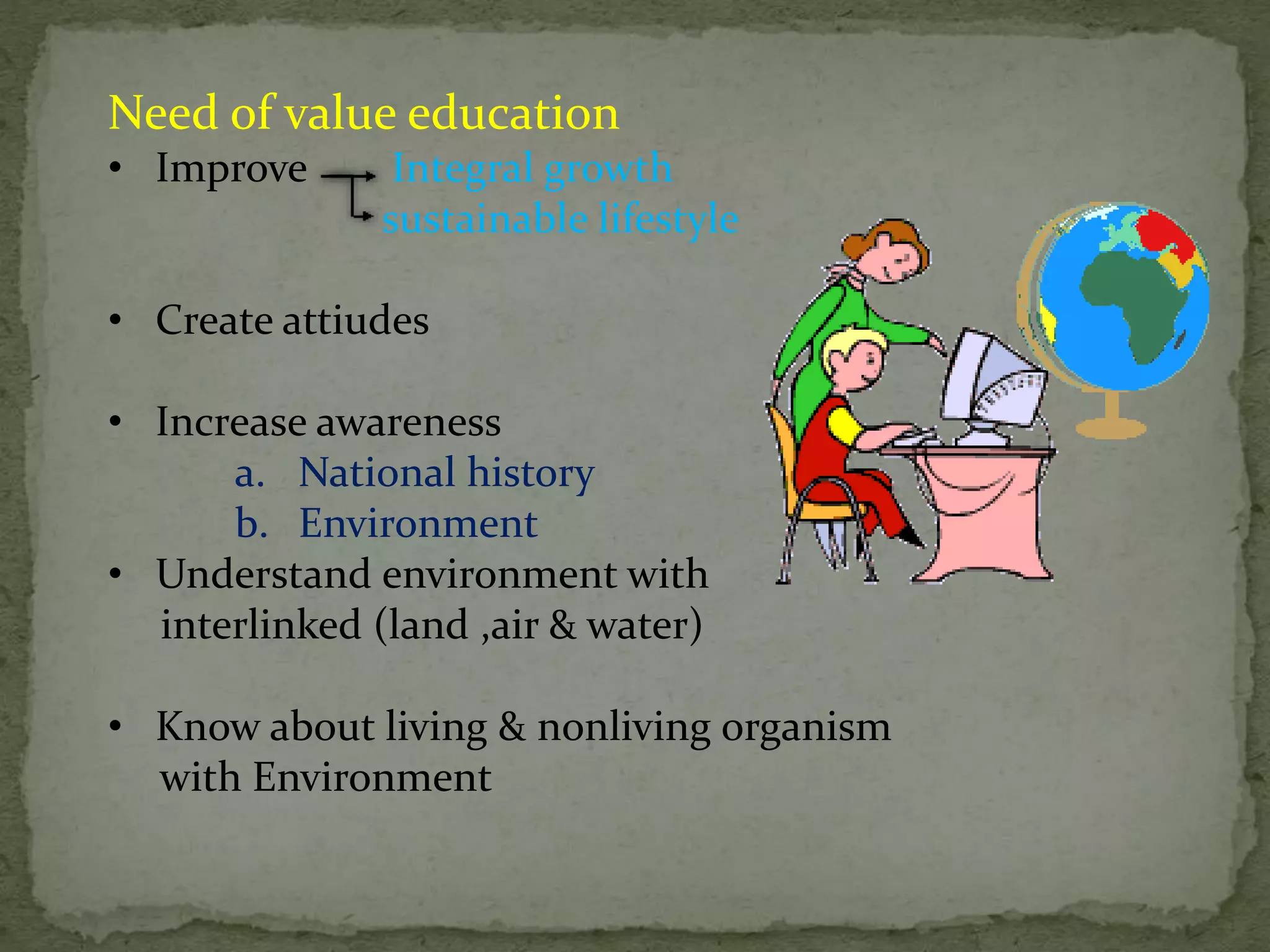 Need of value education

• Improve Integral growth
sustainable lifestyle

• Create attiudes

• Increase awareness
a. National history
b. Environment

• Understand environment with interlinked (land ,air & water)

• Know about living & nonliving organism with Environment